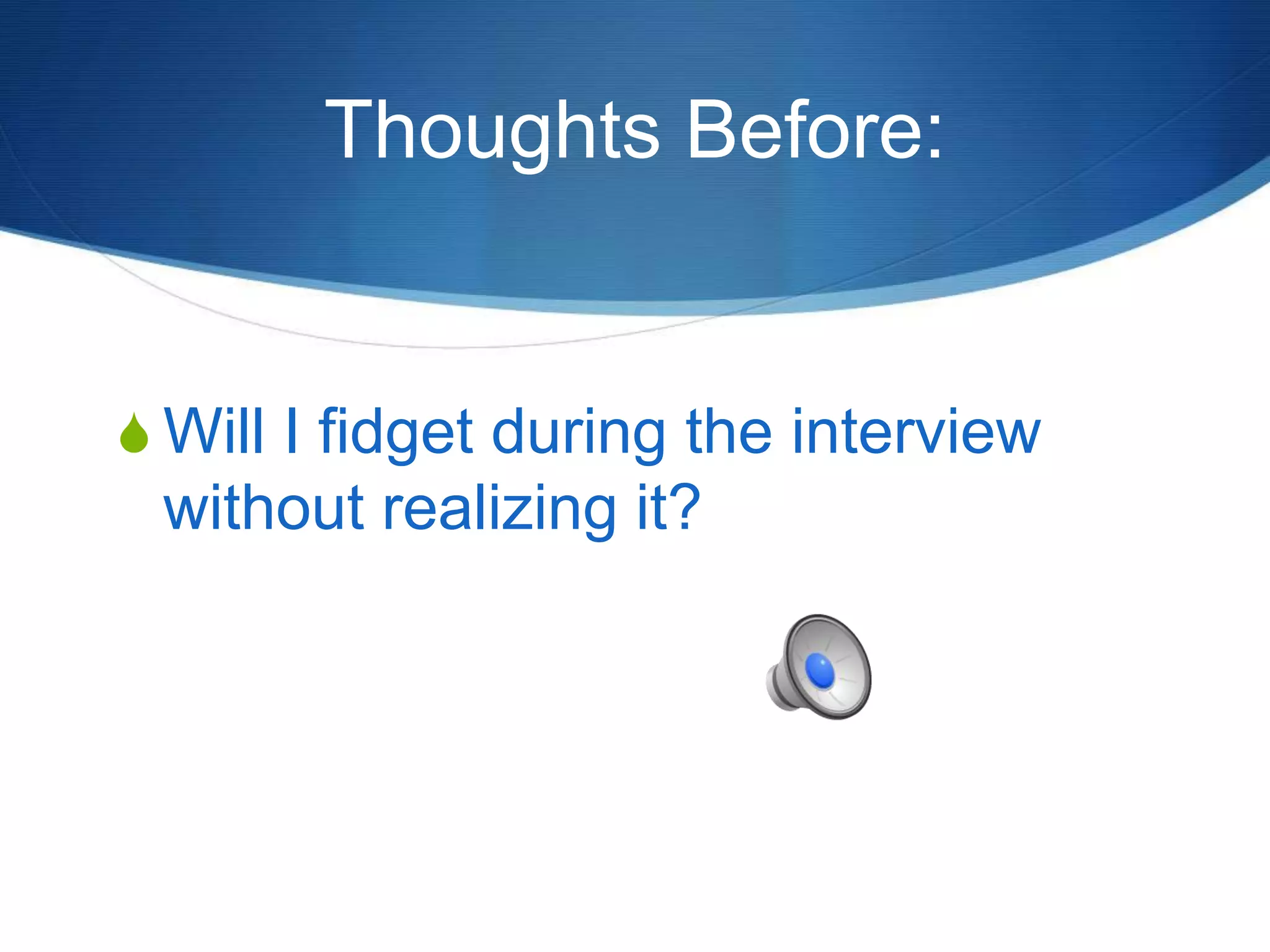 Thoughts Before:

Will I fidget during the interview without realizing it?